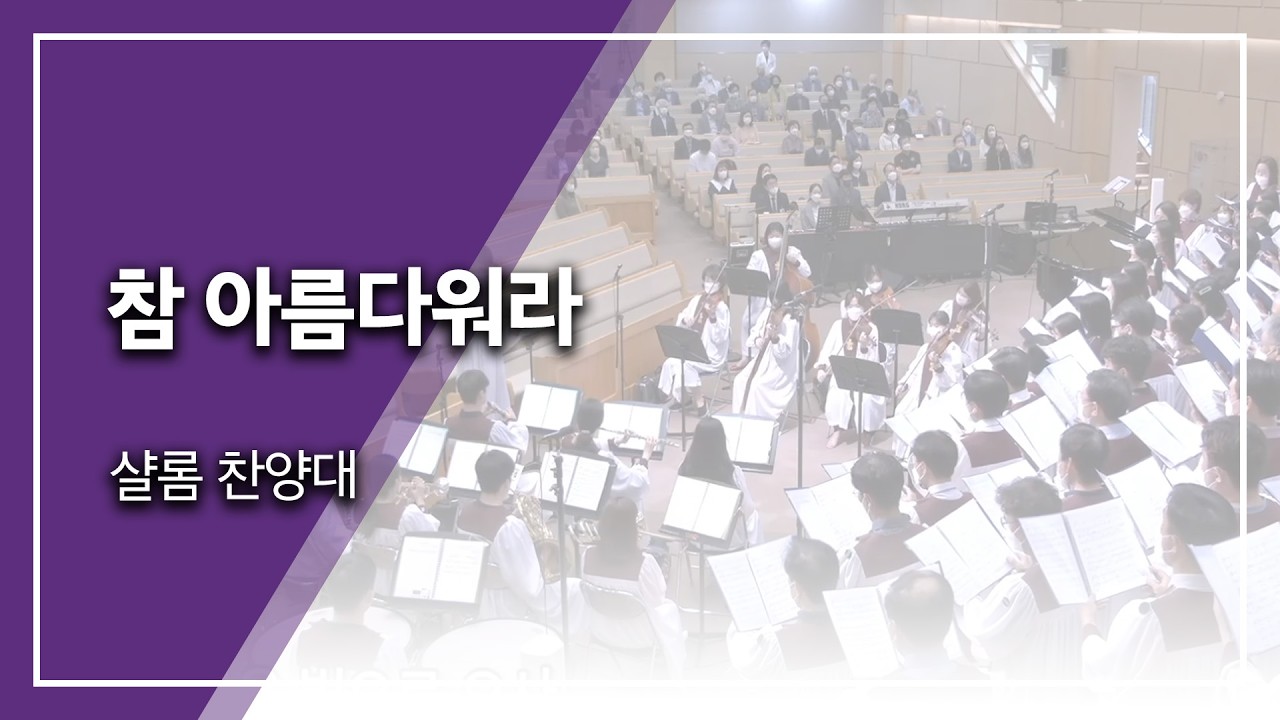 참 아름다워라

샬롬 찬양대